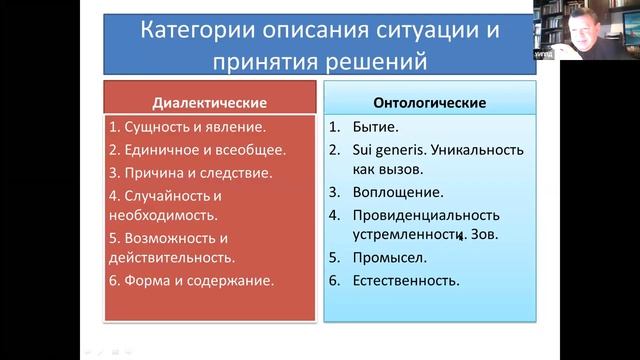 Категории описания ситуации и принятия решений

Диалектические

1. Сущность и явление.
2. Единичное и всеобщее.
3. Причина и следствие.
4. Случайность и необходимость.
5. Возможность и действительность.
6. Форма и содержание.

Онтологические

1. Бытие.
2. Sui generis. Уникальность как вызов.
3. Воплощение.
4. Провиденциальность устремленности. Зов.
5. Промысел.
6. Естественность.